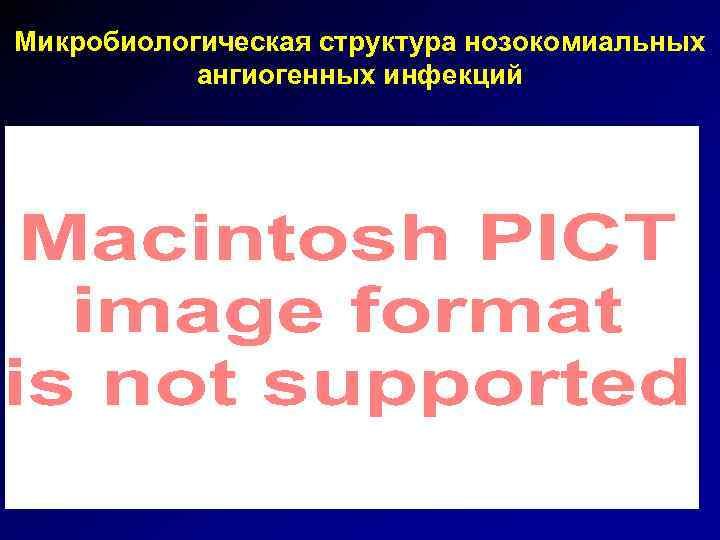 Микробиологическая структура нозокомиальных ангиогенных инфекций

Macintosh PICT image format is not supported